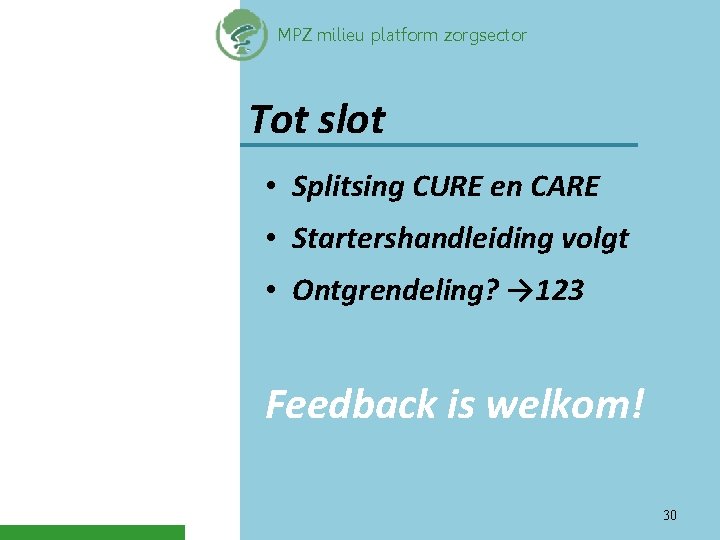 MPZ milieu platform zorgsector

Tot slot

• Splitsing CURE en CARE
• Startershandleiding volgt
• Ontgrendeling? →123

Feedback is welkom!

30